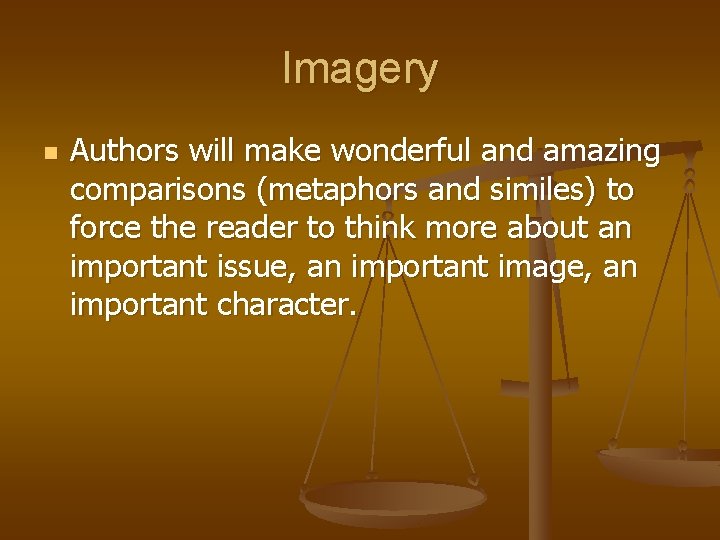 Imagery

Authors will make wonderful and amazing comparisons (metaphors and similes) to force the reader to think more about an important issue, an important image, an important character.